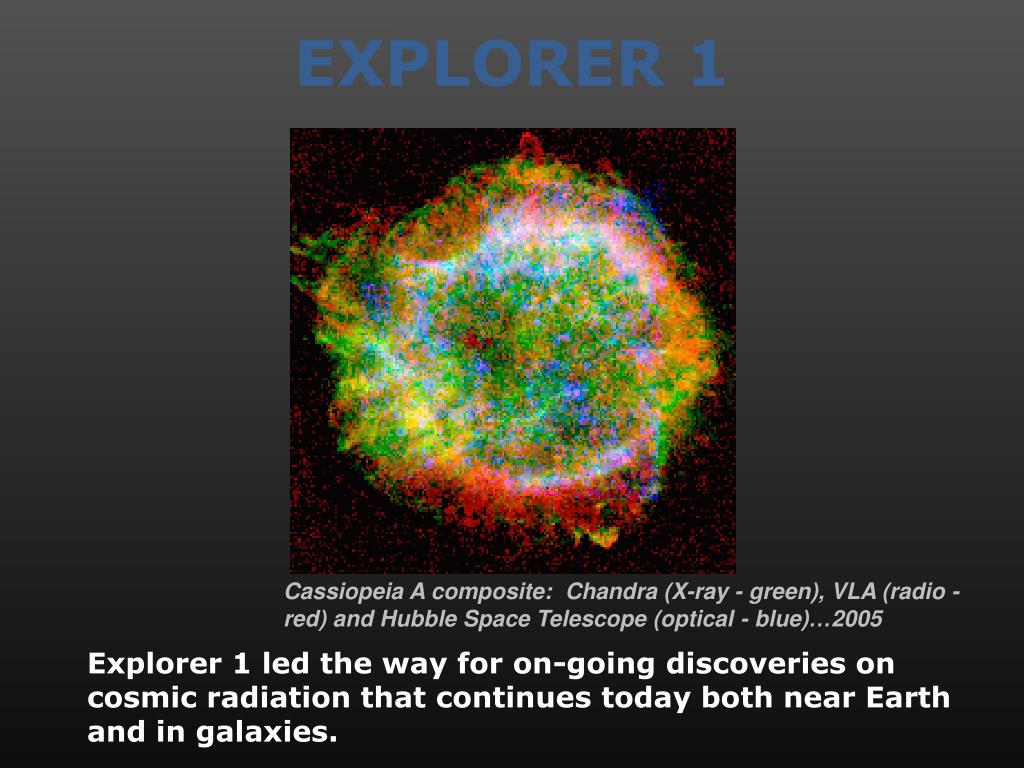 EXPLORER 1

Cassiopeia A composite: Chandra (X-ray - green), VLA (radio - red) and Hubble Space Telescope (optical - blue)…2005

Explorer 1 led the way for on-going discoveries on cosmic radiation that continues today both near Earth and in galaxies.